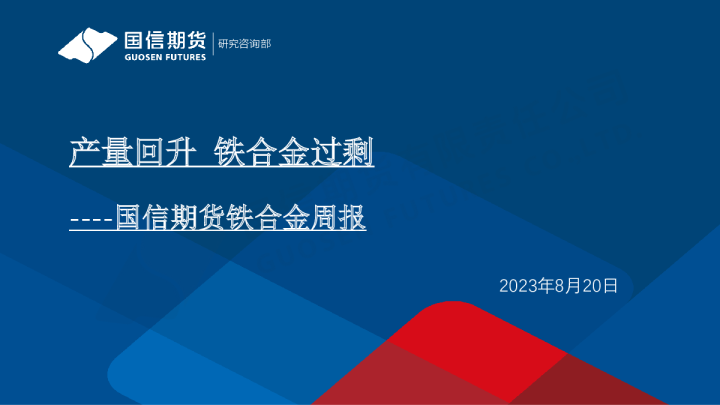 国信期货
GUOSEN FUTURES
研究咨询部

产量回升 铁合金过剩

----国信期货铁合金周报

2023年8月20日